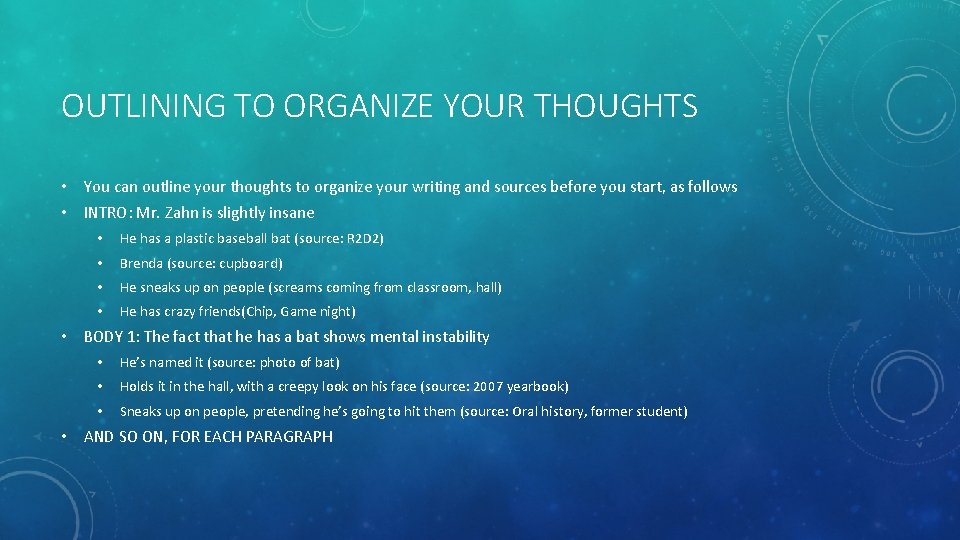 OUTLINING TO ORGANIZE YOUR THOUGHTS

• You can outline your thoughts to organize your writing and sources before you start, as follows
• INTRO: Mr. Zahn is slightly insane
  • He has a plastic baseball bat (source: R2D2)
  • Brenda (source: cupboard)
  • He sneaks up on people (screams coming from classroom, hall)
  • He has crazy friends(Chip, Game night)
• BODY 1: The fact that he has a bat shows mental instability
  • He's named it (source: photo of bat)
  • Holds it in the hall, with a creepy look on his face (source: 2007 yearbook)
  • Sneaks up on people, pretending he's going to hit them (source: Oral history, former student)
• AND SO ON, FOR EACH PARAGRAPH